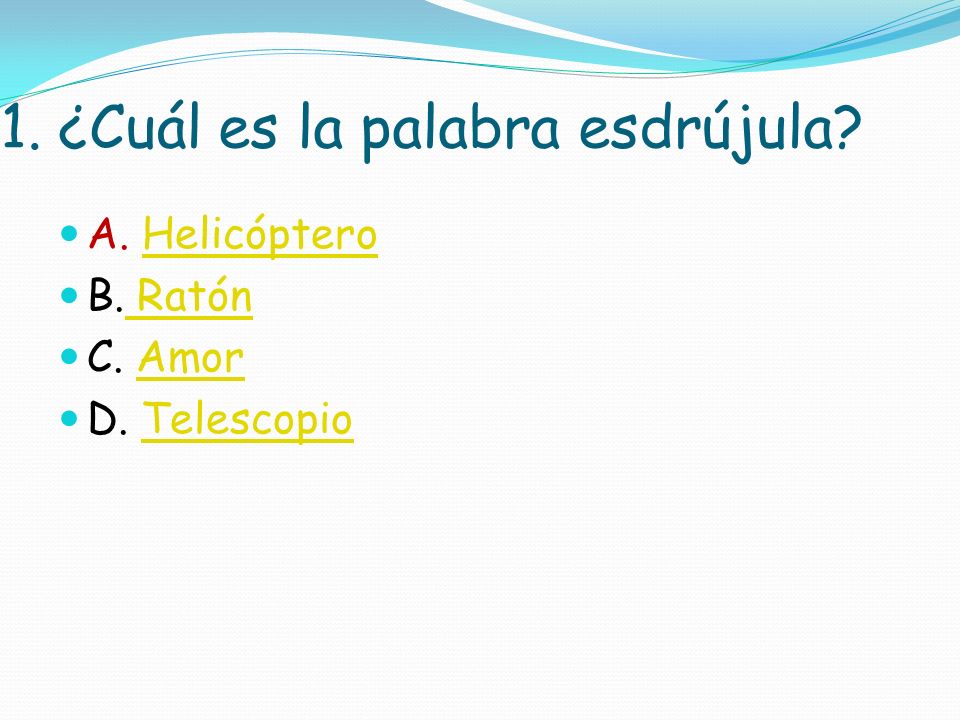 1. ¿Cuál es la palabra esdrújula?

A. Helicóptero
B. Ratón
C. Amor
D. Telescopio